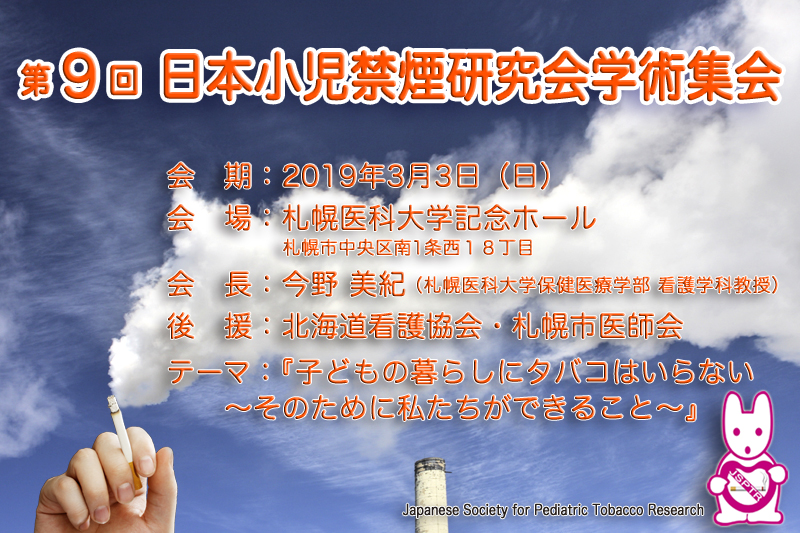 第9回 日本小児禁煙研究会学術集会

会　期：2019年3月3日（日）

会　場：札幌医科大学記念ホール
札幌市中央区南1条西１８丁目

会　長：今野 美紀（札幌医科大学保健医療学部 看護学科教授）

後　援：北海道看護協会・札幌市医師会

テーマ：『子どもの暮らしにタバコはいらない
～そのために私たちができること～』

JSPTR

Japanese Society for Pediatric Tobacco Research